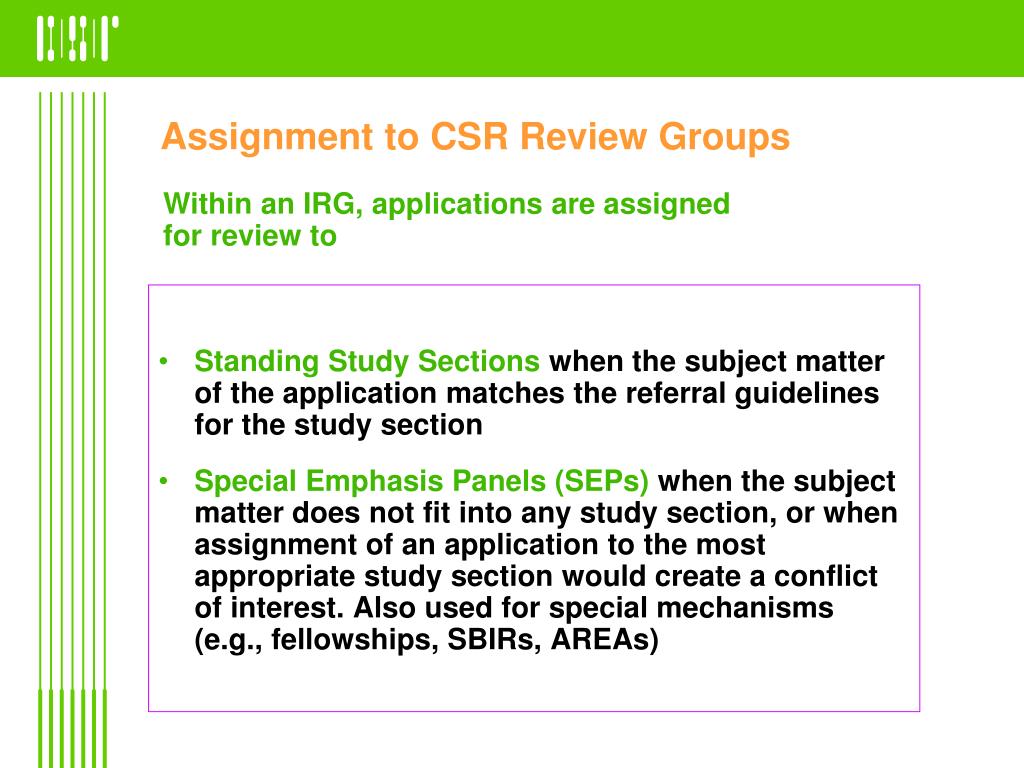 CSR

Assignment to CSR Review Groups

Within an IRG, applications are assigned for review to

• Standing Study Sections when the subject matter of the application matches the referral guidelines for the study section

• Special Emphasis Panels (SEPs) when the subject matter does not fit into any study section, or when assignment of an application to the most appropriate study section would create a conflict of interest. Also used for special mechanisms (e.g., fellowships, SBIRs, AREAs)